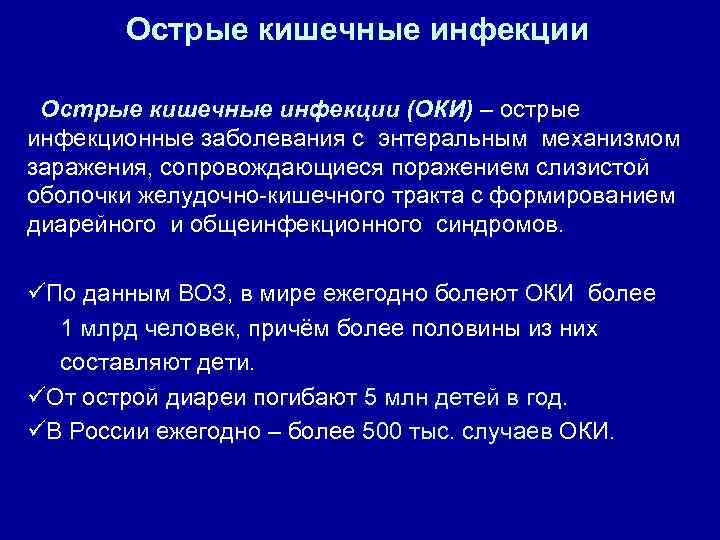 Острые кишечные инфекции

Острые кишечные инфекции (ОКИ) – острые инфекционные заболевания с энтеральным механизмом заражения, сопровождающиеся поражением слизистой оболочки желудочно-кишечного тракта с формированием диарейного и общеинфекционного синдромов.

✓По данным ВОЗ, в мире ежегодно болеют ОКИ более 1 млрд человек, причём более половины из них составляют дети.
✓От острой диареи погибают 5 млн детей в год.
✓В России ежегодно – более 500 тыс. случаев ОКИ.